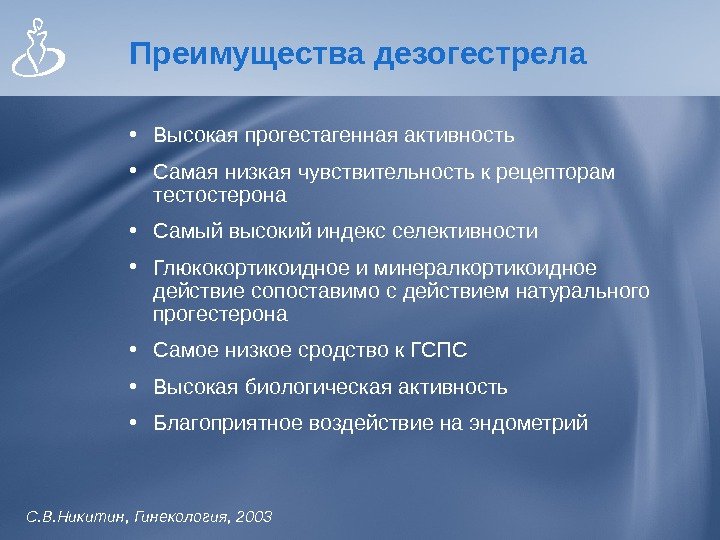 Преимущества дезогестрела

• Высокая прогестагенная активность
• Самая низкая чувствительность к рецепторам тестостерона
• Самый высокий индекс селективности
• Глюкокортикоидное и минералкортикоидное действие сопоставимо с действием натурального прогестерона
• Самое низкое сродство к ГСПС
• Высокая биологическая активность
• Благоприятное воздействие на эндометрий

С.В.Никитин, Гинекология, 2003